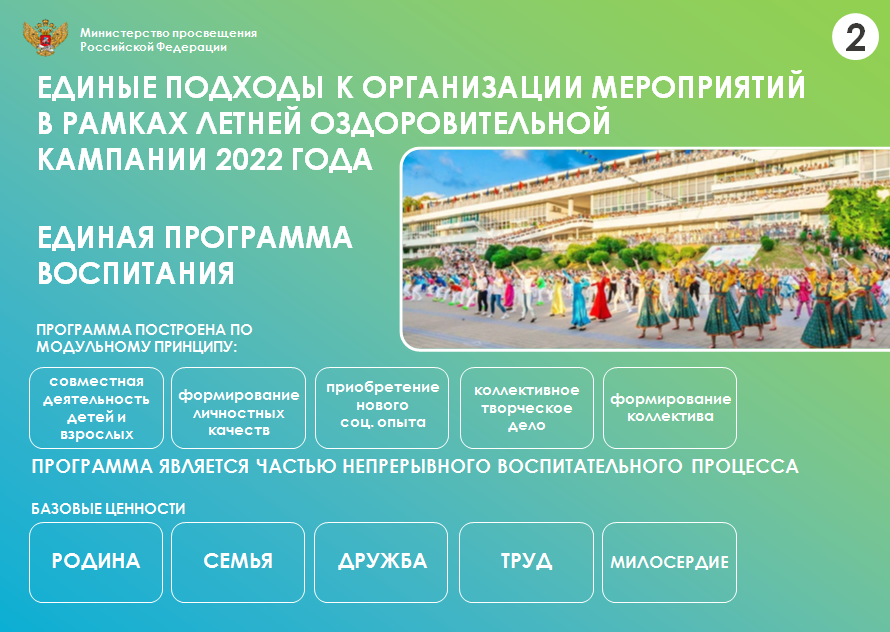 Министерство просвещения Российской Федерации

2

ЕДИНЫЕ ПОДХОДЫ К ОРГАНИЗАЦИИ МЕРОПРИЯТИЙ В РАМКАХ ЛЕТНЕЙ ОЗДОРОВИТЕЛЬНОЙ КАМПАНИИ 2022 ГОДА

ЕДИНАЯ ПРОГРАММА ВОСПИТАНИЯ

ПРОГРАММА ПОСТРОЕНА ПО МОДУЛЬНОМУ ПРИНЦИПУ:

совместная деятельность детей и взрослых

формирование личностных качеств

приобретение нового соц. опыта

коллективное творческое дело

формирование коллектива

ПРОГРАММА ЯВЛЯЕТСЯ ЧАСТЬЮ НЕПРЕРЫВНОГО ВОСПИТАТЕЛЬНОГО ПРОЦЕССА

БАЗОВЫЕ ЦЕННОСТИ

РОДИНА

СЕМЬЯ

ДРУЖБА

ТРУД

МИЛОСЕРДИЕ